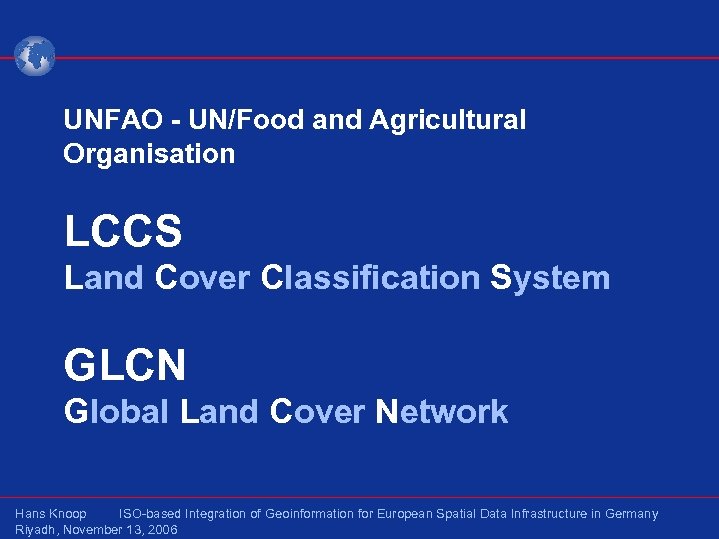 UNFAO - UN/Food and Agricultural Organisation

LCCS
Land Cover Classification System

GLCN
Global Land Cover Network

Hans Knoop ISO-based Integration of Geoinformation for European Spatial Data Infrastructure in Germany
Riyadh, November 13, 2006